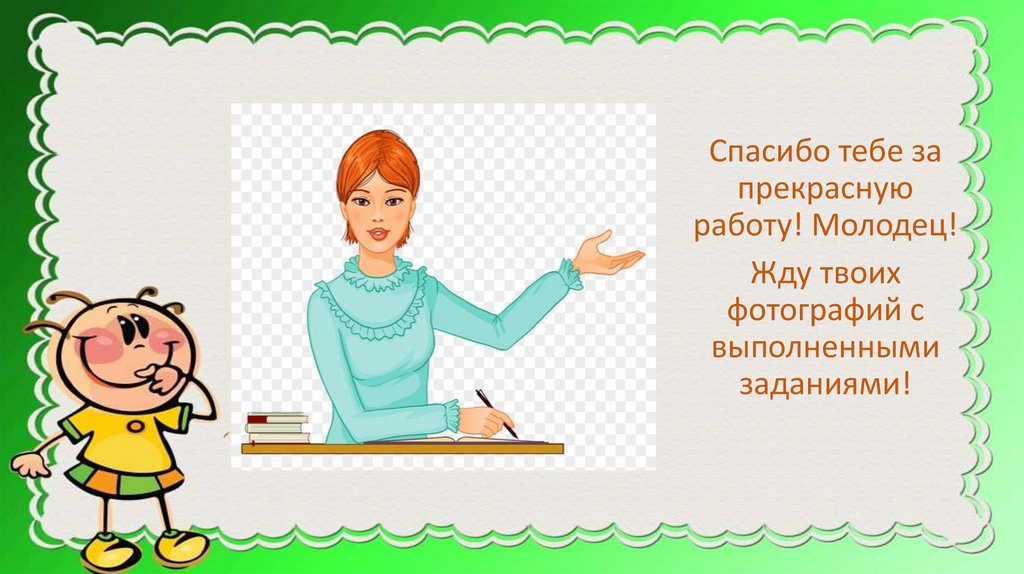 Спасибо тебе за прекрасную работу! Молодец!

Жду твоих фотографий с выполненными заданиями!